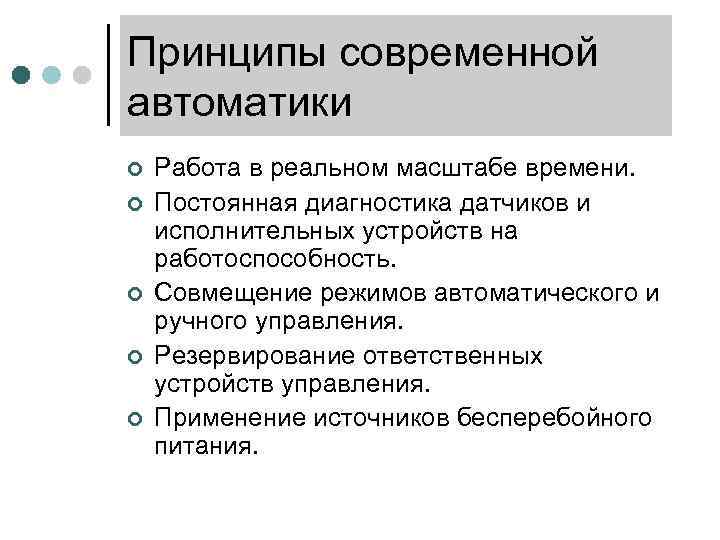 Принципы современной автоматики

Работа в реальном масштабе времени.

Постоянная диагностика датчиков и исполнительных устройств на работоспособность.

Совмещение режимов автоматического и ручного управления.

Резервирование ответственных устройств управления.

Применение источников бесперебойного питания.